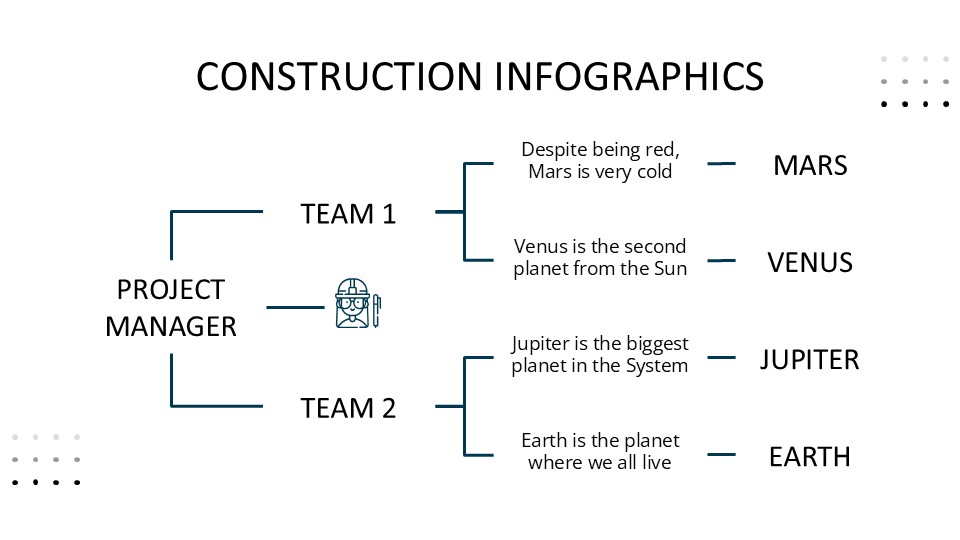 CONSTRUCTION INFOGRAPHICS

PROJECT MANAGER

TEAM 1

Despite being red, Mars is very cold

MARS

Venus is the second planet from the Sun

VENUS

TEAM 2

Jupiter is the biggest planet in the System

JUPITER

Earth is the planet where we all live

EARTH